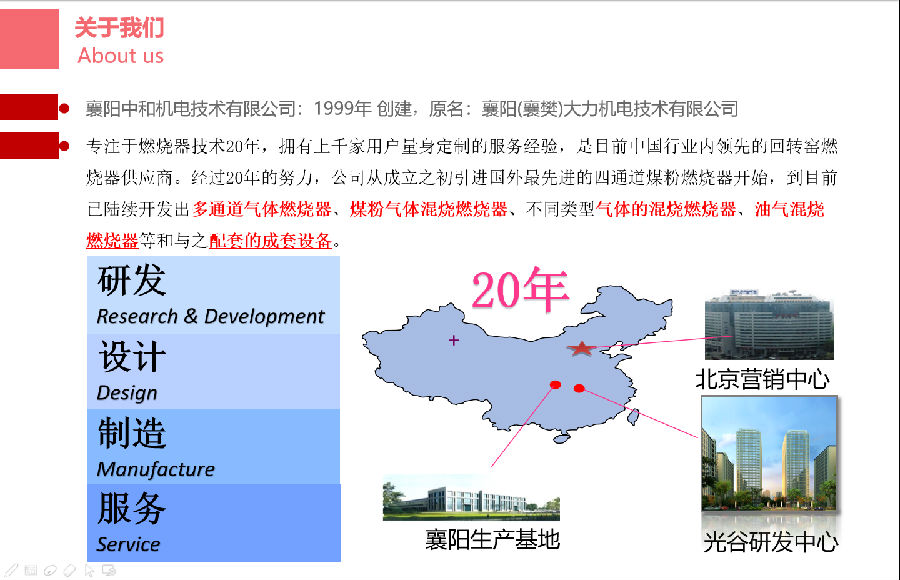 关于我们
About us

襄阳中和机电技术有限公司：1999年 创建，原名：襄阳(襄樊)大力机电技术有限公司

专注于燃烧器技术20年，拥有上千家用户量身定制的服务经验，是目前中国行业内领先的回转窑燃烧器供应商。经过20年的努力，公司从成立之初引进国外最先进的四通道煤粉燃烧器开始，到目前已陆续开发出多通道气体燃烧器、煤粉气体混烧燃烧器、不同类型气体的混烧燃烧器、油气混烧燃烧器等和与之配套的成套设备。

研发
Research & Development
设计
Design
制造
Manufacture
服务
Service

20年

北京营销中心
襄阳生产基地
光谷研发中心